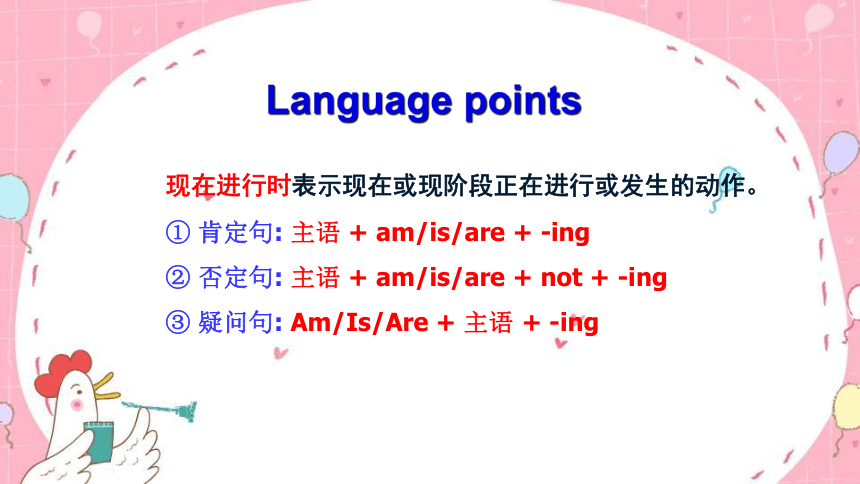 Language points

现在进行时表示现在或现阶段正在进行或发生的动作。

① 肯定句: 主语 + am/is/are + -ing

② 否定句: 主语 + am/is/are + not + -ing

③ 疑问句: Am/Is/Are + 主语 + -ing